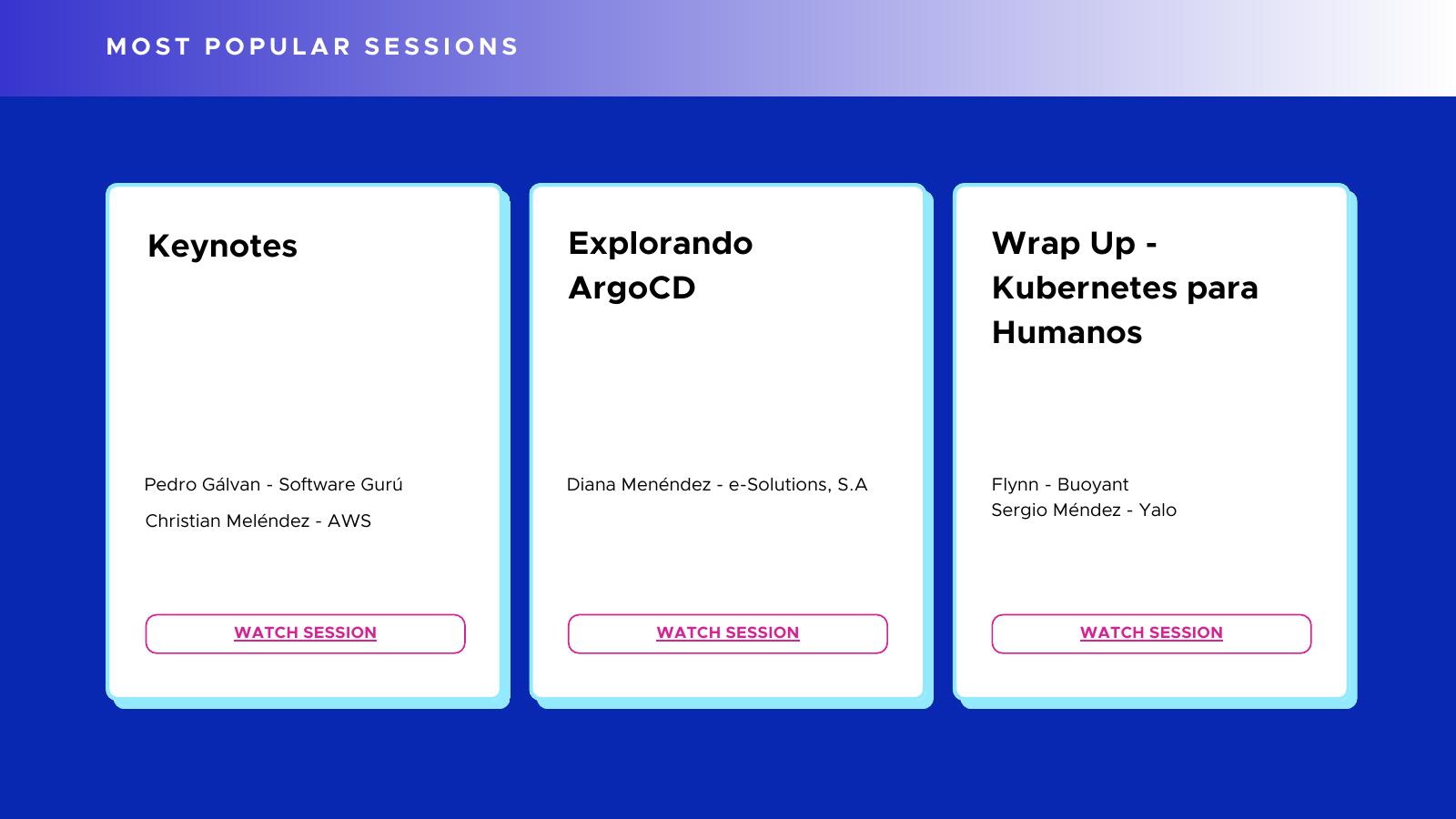 MOST POPULAR SESSIONS

Keynotes

Pedro Gálvan - Software Gurú

Christian Meléndez - AWS

WATCH SESSION

Explorando ArgoCD

Diana Menéndez - e-Solutions, S.A

WATCH SESSION

Wrap Up - Kubernetes para Humanos

Flynn - Buoyant
Sergio Méndez - Yalo

WATCH SESSION